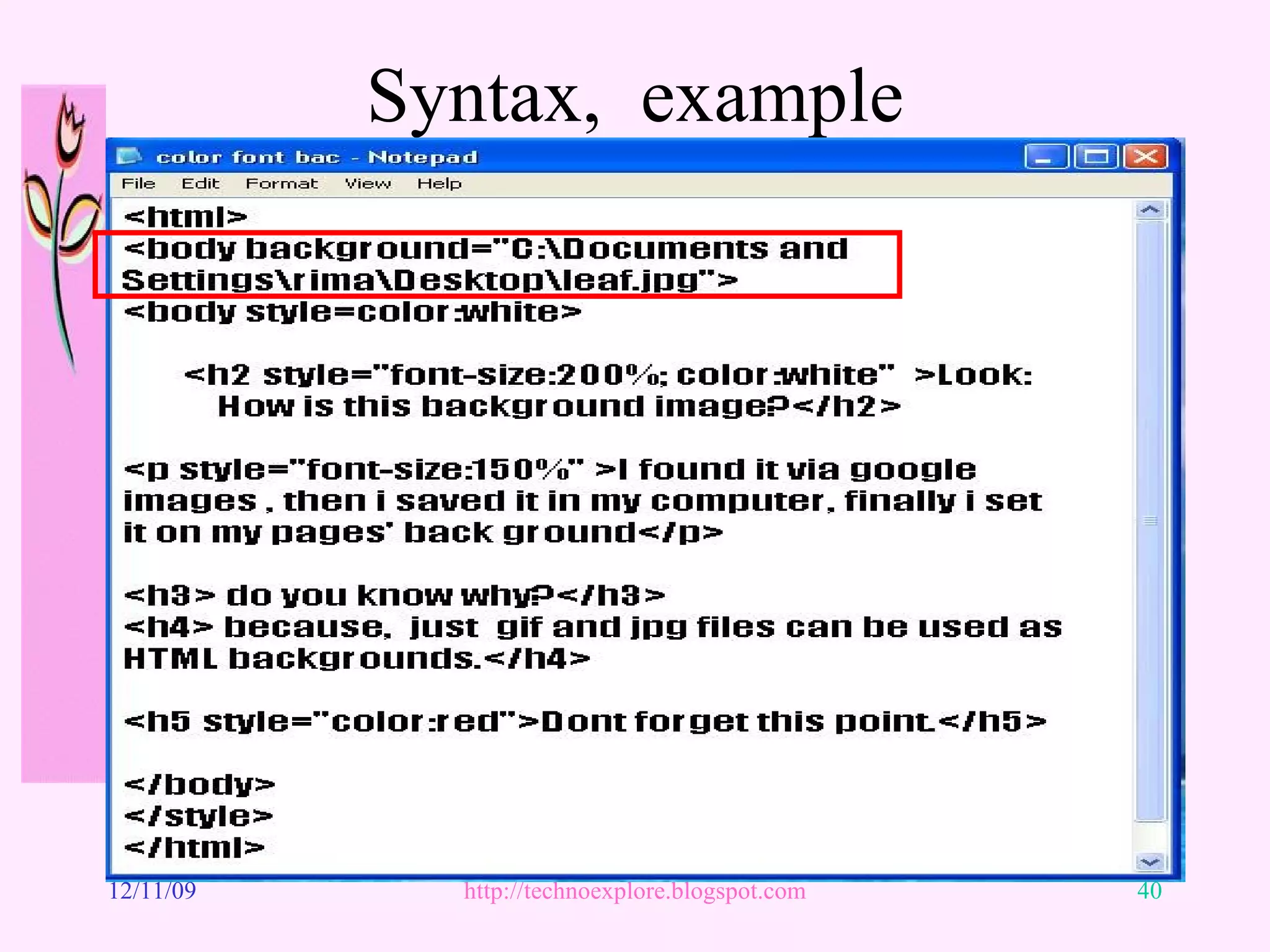 Syntax, example

color font bac - Notepad

File Edit Format View Help

<html>
<body background="C:\Documents and Settings\rima\Desktop\leaf.jpg">
<body style=color:white>

<h2 style="font-size:200%; color:white" >Look: How is this background image?</h2>

<p style="font-size:150%" >I found it via google images , then i saved it in my computer, finally i set it on my pages' back ground</p>

<h3> do you know why?</h3>
<h4> because, just gif and jpg files can be used as HTML backgrounds.</h4>

<h5 style="color:red">Dont forget this point.</h5>

</body>
</style>
</html>

12/11/09

http://technoexplore.blogspot.com

40